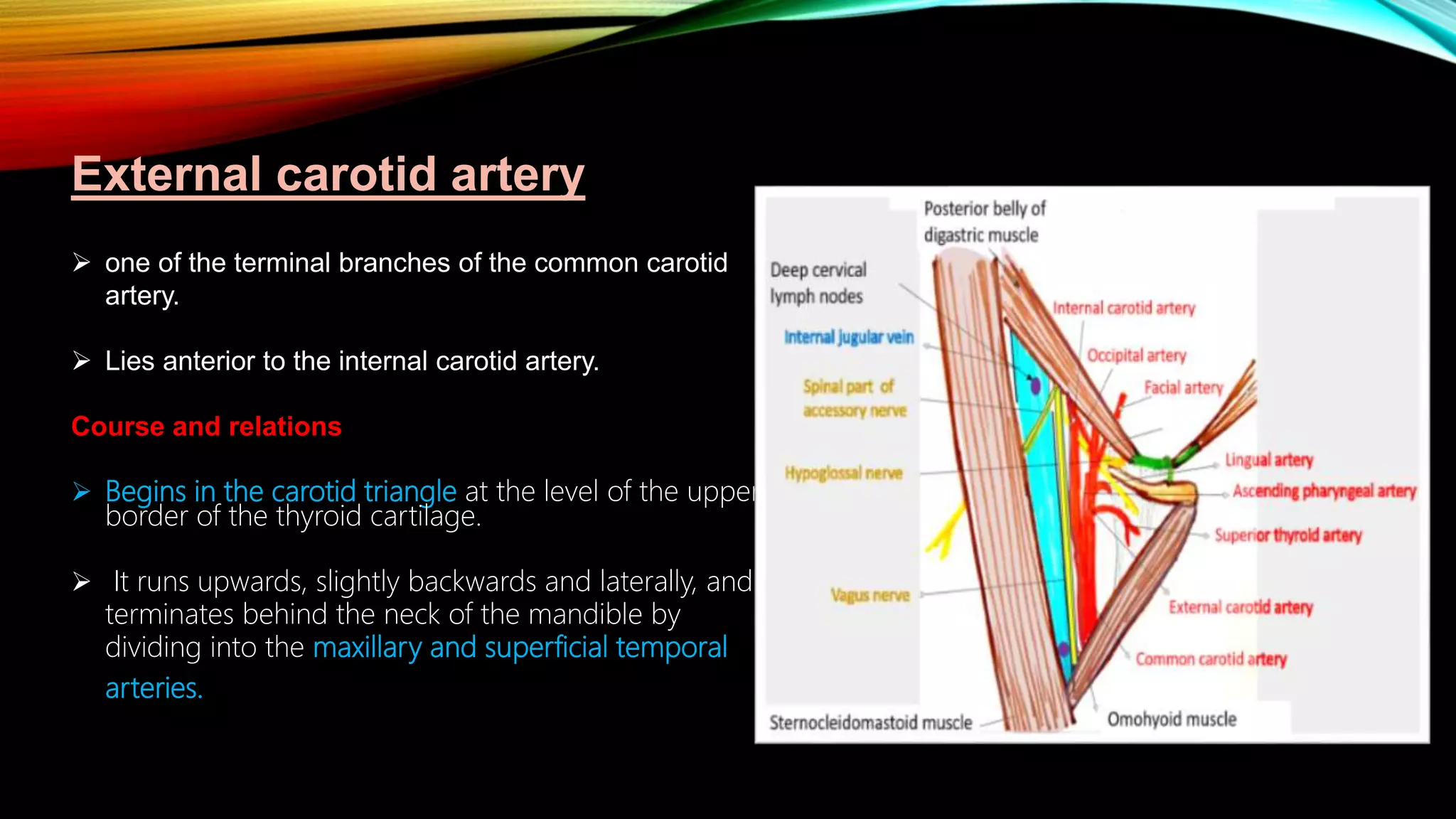 External carotid artery

➢ one of the terminal branches of the common carotid artery.

➢ Lies anterior to the internal carotid artery.

Course and relations

➢ Begins in the carotid triangle at the level of the upper border of the thyroid cartilage.

➢ It runs upwards, slightly backwards and laterally, and terminates behind the neck of the mandible by dividing into the maxillary and superficial temporal arteries.

Posterior belly of digastric muscle

Deep cervical lymph nodes

Internal jugular vein

Spinal part of accessory nerve

Hypoglossal nerve

Vagus nerve

Sternocleidomastoid muscle

Internal carotid artery

Occipital artery

Facial artery

Lingual artery

Ascending pharyngeal artery

Superior thyroid artery

External carotid artery

Common carotid artery

Omohyoid muscle